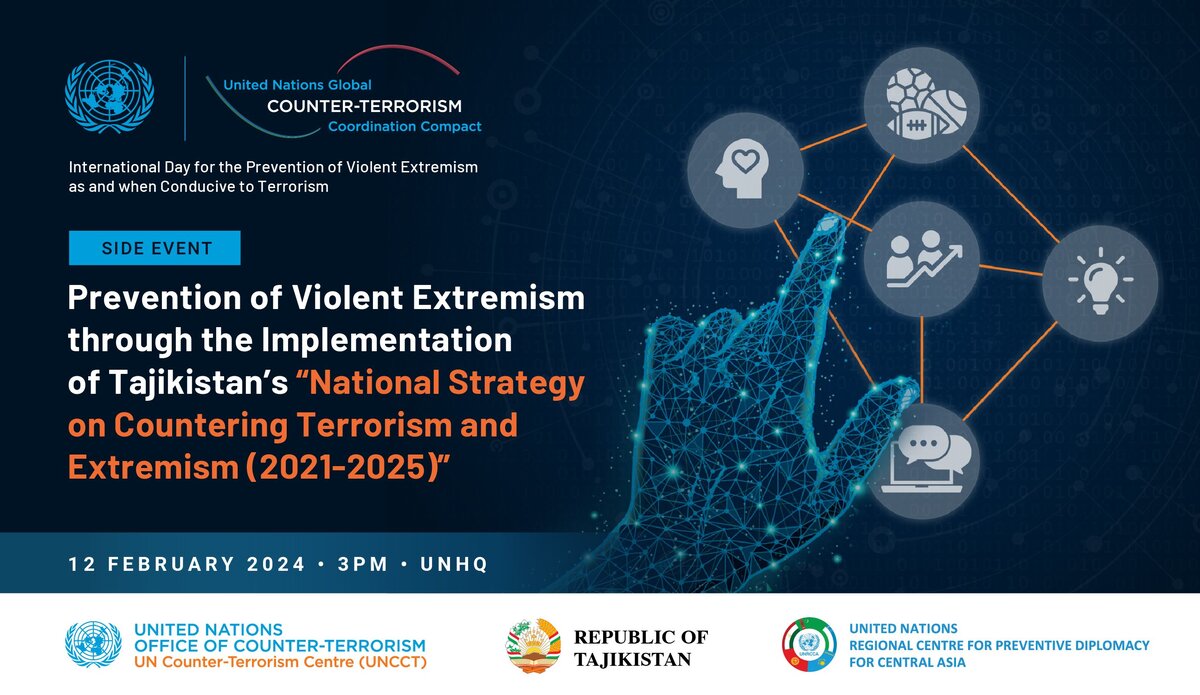 United Nations Global
COUNTER-TERRORISM
Coordination Compact

International Day for the Prevention of Violent Extremism as and when Conducive to Terrorism

SIDE EVENT

Prevention of Violent Extremism through the Implementation of Tajikistan's "National Strategy on Countering Terrorism and Extremism (2021-2025)"

12 FEBRUARY 2024 • 3PM • UNHQ

UNITED NATIONS
OFFICE OF COUNTER-TERRORISM
UN Counter-Terrorism Centre (UNCCT)

REPUBLIC OF
TAJIKISTAN

UNRCCA

UNITED NATIONS
REGIONAL CENTRE FOR PREVENTIVE DIPLOMACY
FOR CENTRAL ASIA